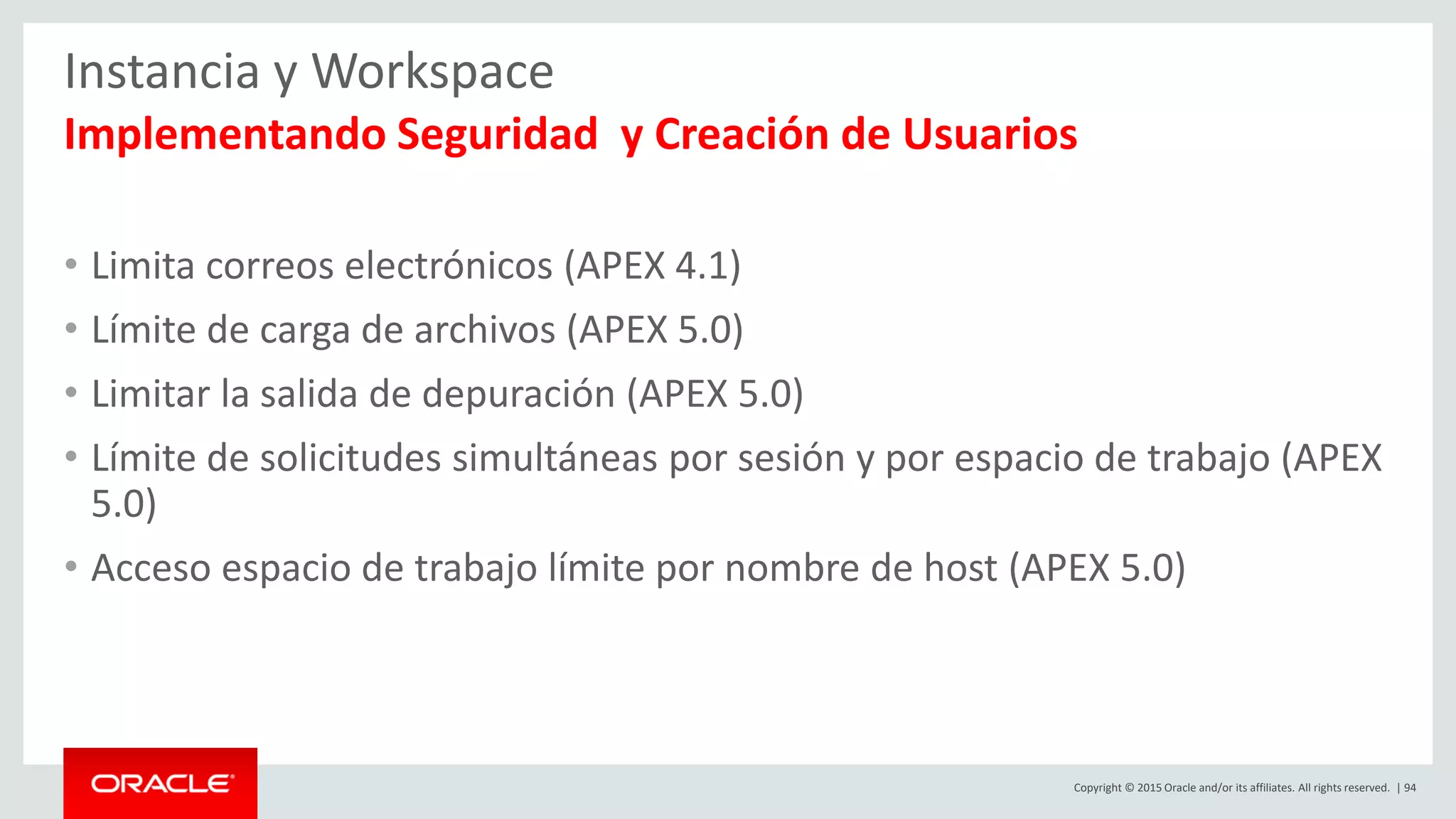 Instancia y Workspace
Implementando Seguridad  y Creación de Usuarios

• Limita correos electrónicos (APEX 4.1)
• Límite de carga de archivos (APEX 5.0)
• Limitar la salida de depuración (APEX 5.0)
• Límite de solicitudes simultáneas por sesión y por espacio de trabajo (APEX 5.0)
• Acceso espacio de trabajo límite por nombre de host (APEX 5.0)

ORACLE

Copyright © 2015 Oracle and/or its affiliates. All rights reserved. | 94